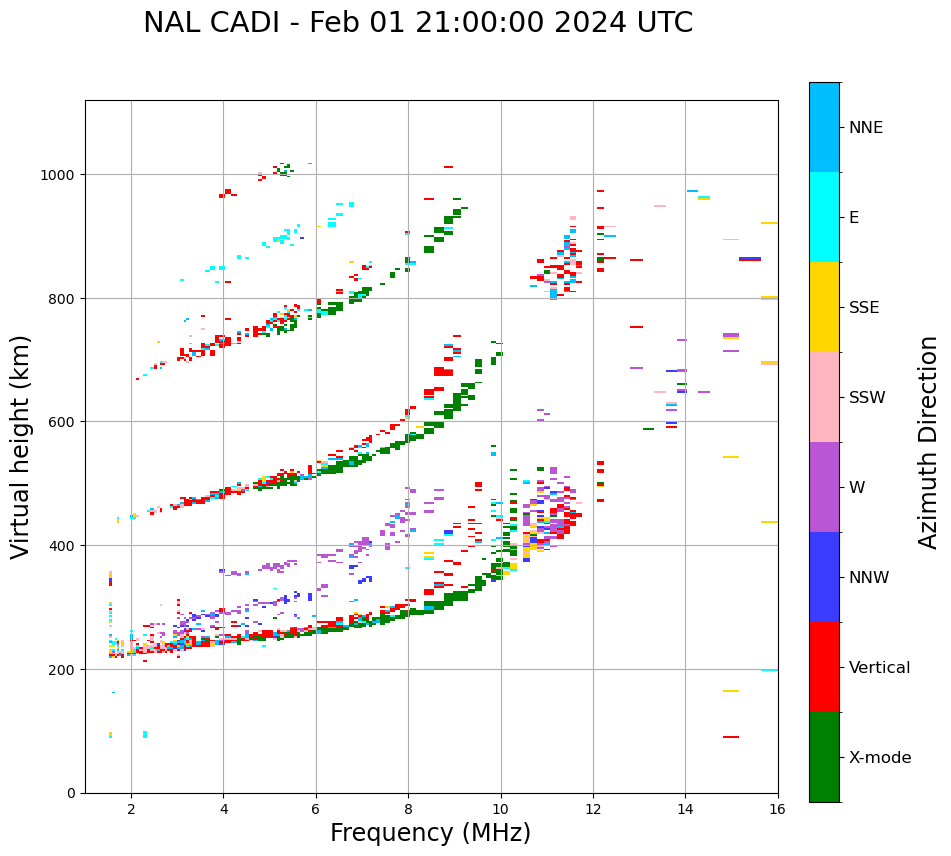 NAL CADI - Feb 01 21:00:00 2024 UTC

Virtual height (km)

1000
800
600
400
200
0

2
4
6
8
10
12
14
16

Frequency (MHz)

NNE
E
SSE
SSW
W
NNW
Vertical
X-mode

Azimuth Direction